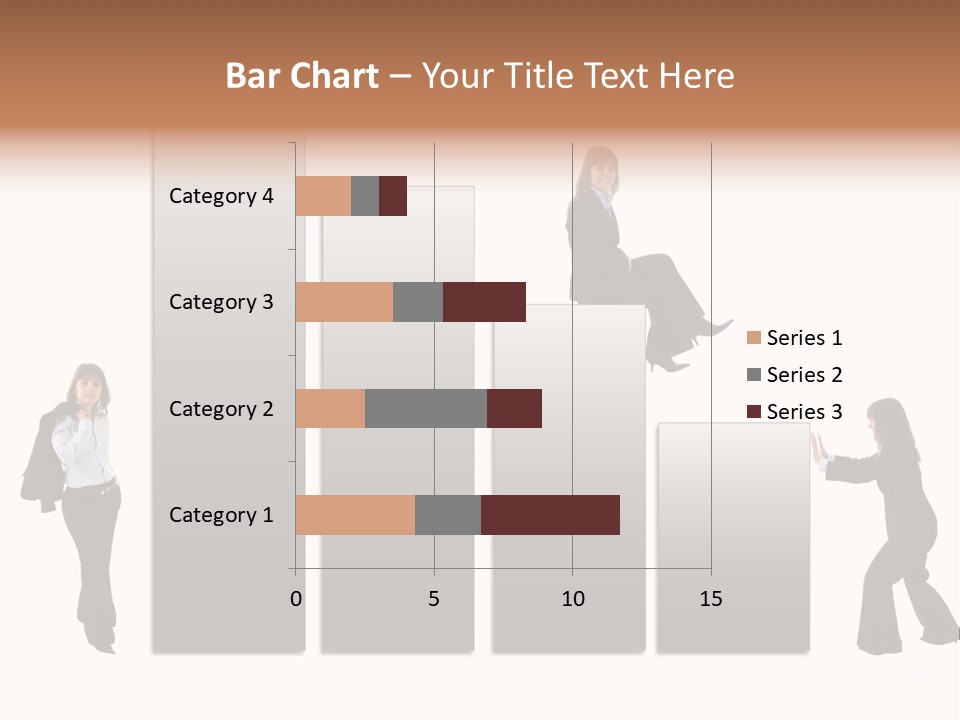 Bar Chart – Your Title Text Here

Category 4
Category 3
Category 2
Category 1

0
5
10
15

Series 1
Series 2
Series 3